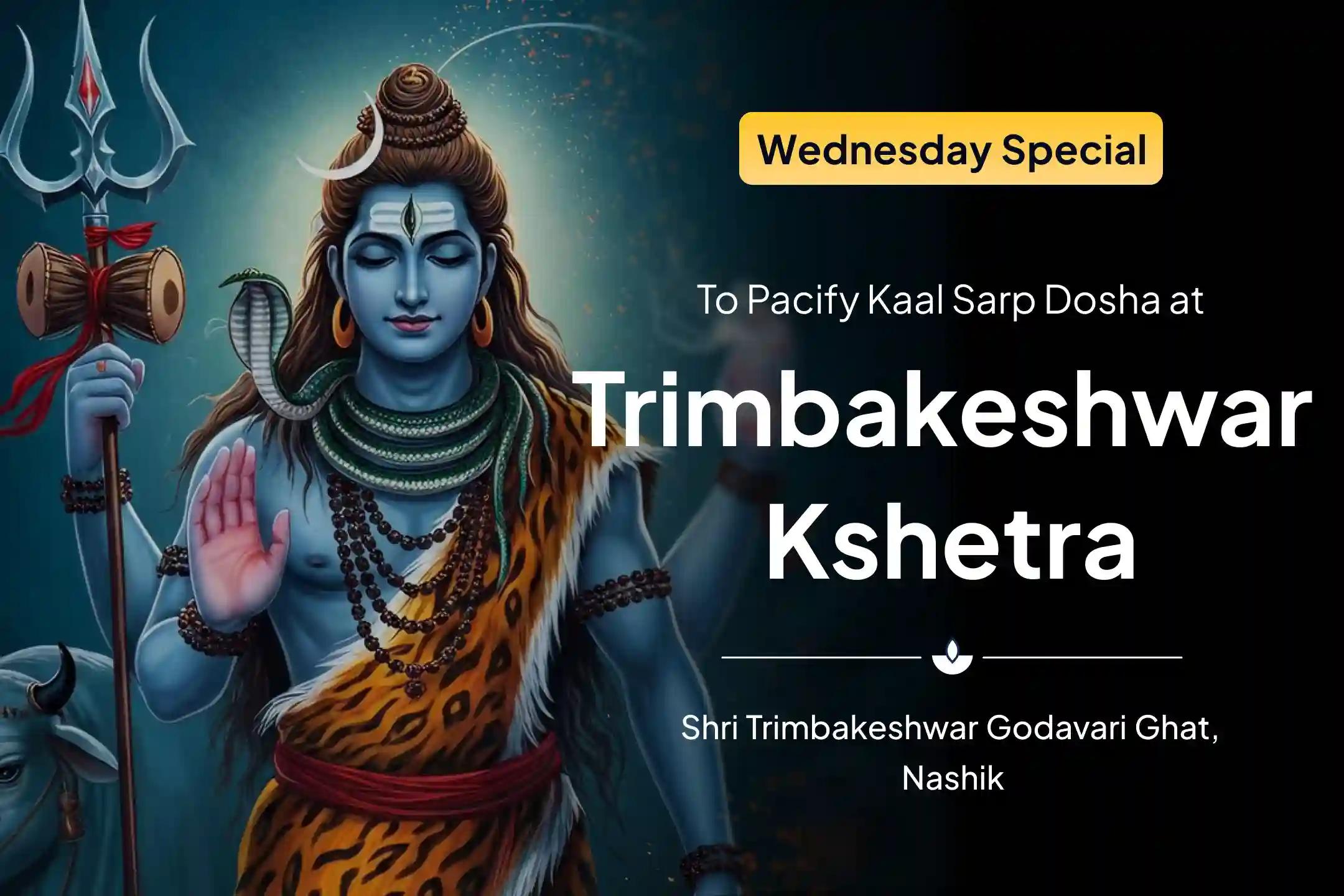 Wednesday Special

To Pacify Kaal Sarp Dosha at

Trimbakeshwar Kshetra

Shri Trimbakeshwar Godavari Ghat, Nashik